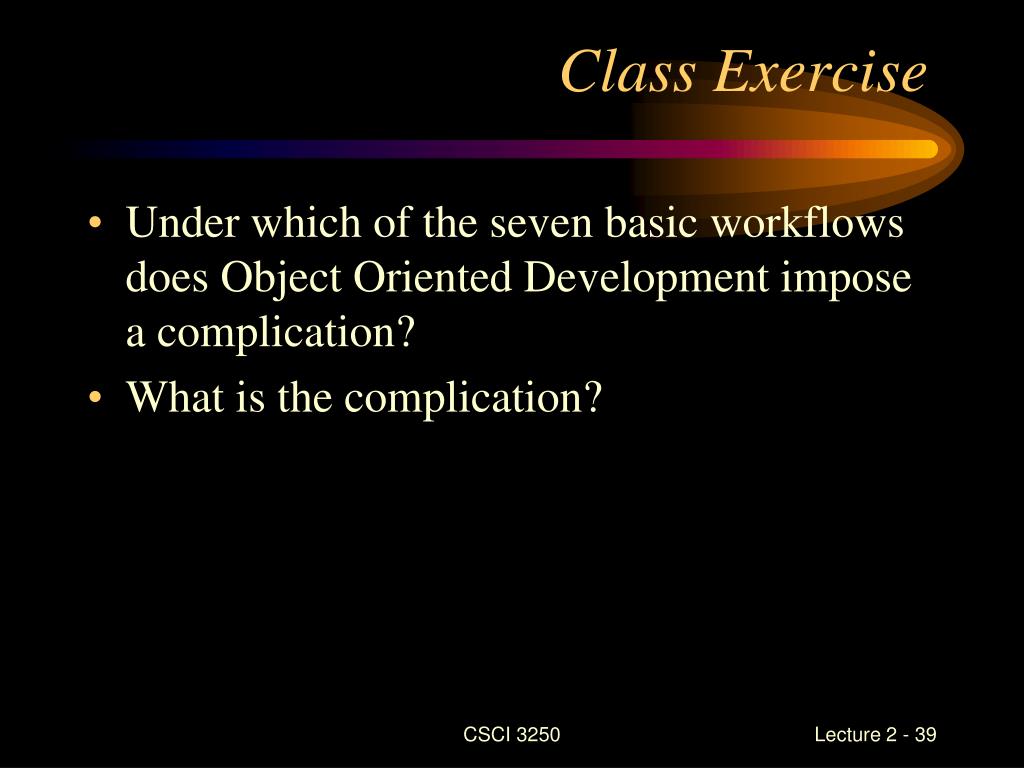 Class Exercise

• Under which of the seven basic workflows does Object Oriented Development impose a complication?
• What is the complication?

CSCI 3250

Lecture 2 - 39